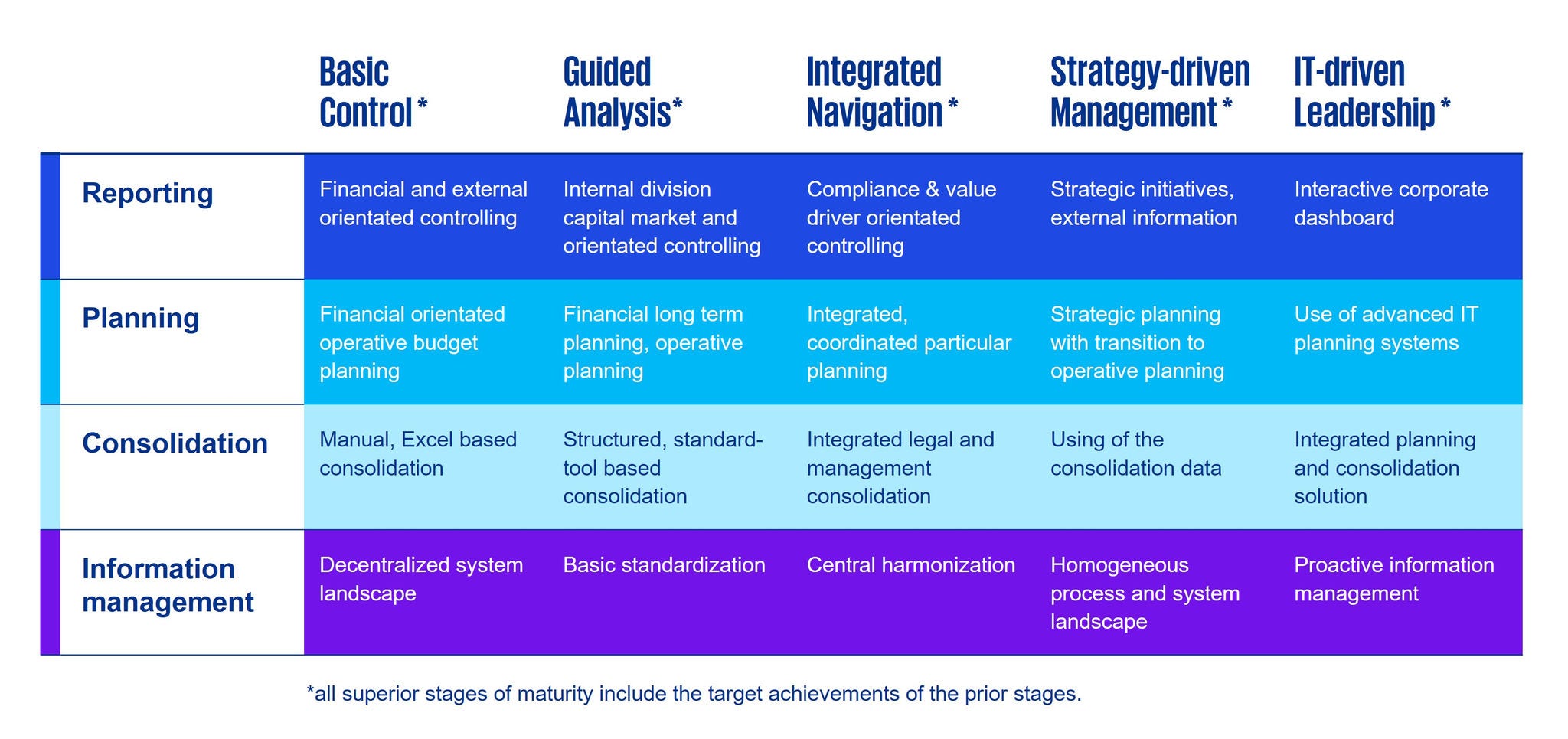 |  | Basic Control * | Guided Analysis* | Integrated Navigation * | Strategy-driven Management * | IT-driven Leadership * |
|---|---|---|---|---|---|
| Reporting | Financial and external orientated controlling | Internal division capital market and orientated controlling | Compliance & value driver orientated controlling | Strategic initiatives, external information | Interactive corporate dashboard |
| Planning | Financial orientated operative budget planning | Financial long term planning, operative planning | Integrated, coordinated particular planning | Strategic planning with transition to operative planning | Use of advanced IT planning systems |
| Consolidation | Manual, Excel based consolidation | Structured, standard-tool based consolidation | Integrated legal and management consolidation | Using of the consolidation data | Integrated planning and consolidation solution |
| Information management | Decentralized system landscape | Basic standardization | Central harmonization | Homogeneous process and system landscape | Proactive information management |

*all superior stages of maturity include the target achievements of the prior stages.